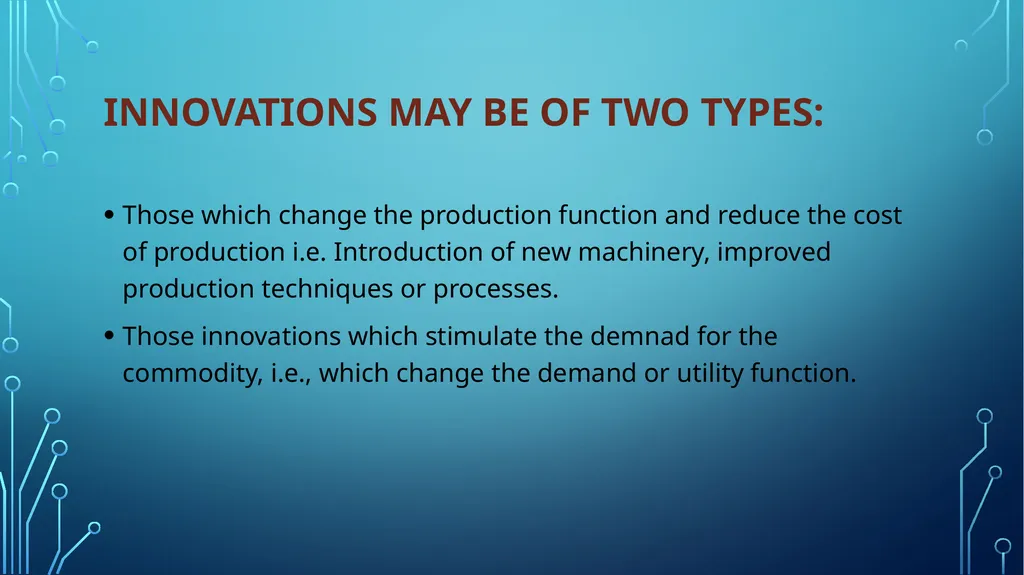 INNOVATIONS MAY BE OF TWO TYPES:

• Those which change the production function and reduce the cost of production i.e. Introduction of new machinery, improved production techniques or processes.

• Those innovations which stimulate the demnad for the commodity, i.e., which change the demand or utility function.